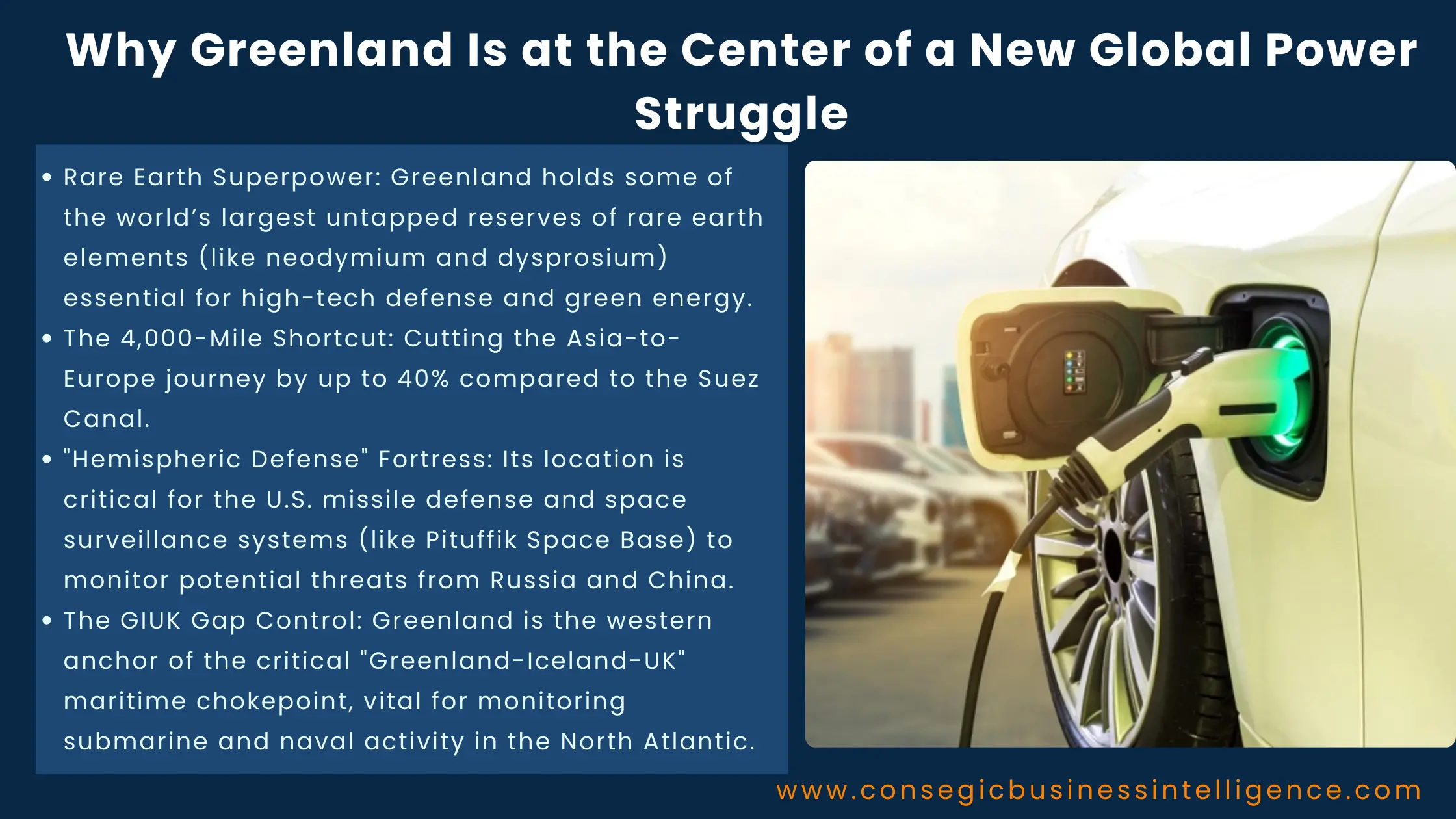 Why Greenland Is at the Center of a New Global Power Struggle

• Rare Earth Superpower: Greenland holds some of the world's largest untapped reserves of rare earth elements (like neodymium and dysprosium) essential for high-tech defense and green energy.
• The 4,000-Mile Shortcut: Cutting the Asia-to-Europe journey by up to 40% compared to the Suez Canal.
• "Hemispheric Defense" Fortress: Its location is critical for the U.S. missile defense and space surveillance systems (like Pituffik Space Base) to monitor potential threats from Russia and China.
• The GIUK Gap Control: Greenland is the western anchor of the critical "Greenland-Iceland-UK" maritime chokepoint, vital for monitoring submarine and naval activity in the North Atlantic.

www.consegicbusinessintelligence.com